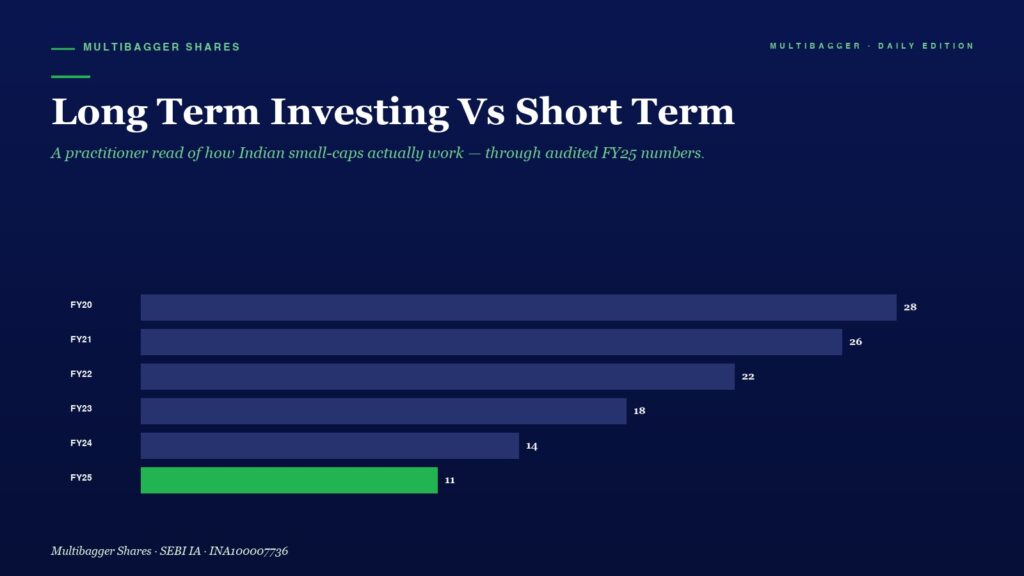 MULTIBAGGER SHARES

MULTIBAGGER · DAILY EDITION

Long Term Investing Vs Short Term

A practitioner read of how Indian small-caps actually work — through audited FY25 numbers.

FY20 28
FY21 26
FY22 22
FY23 18
FY24 14
FY25 11

Multibagger Shares · SEBI IA · INA100007736